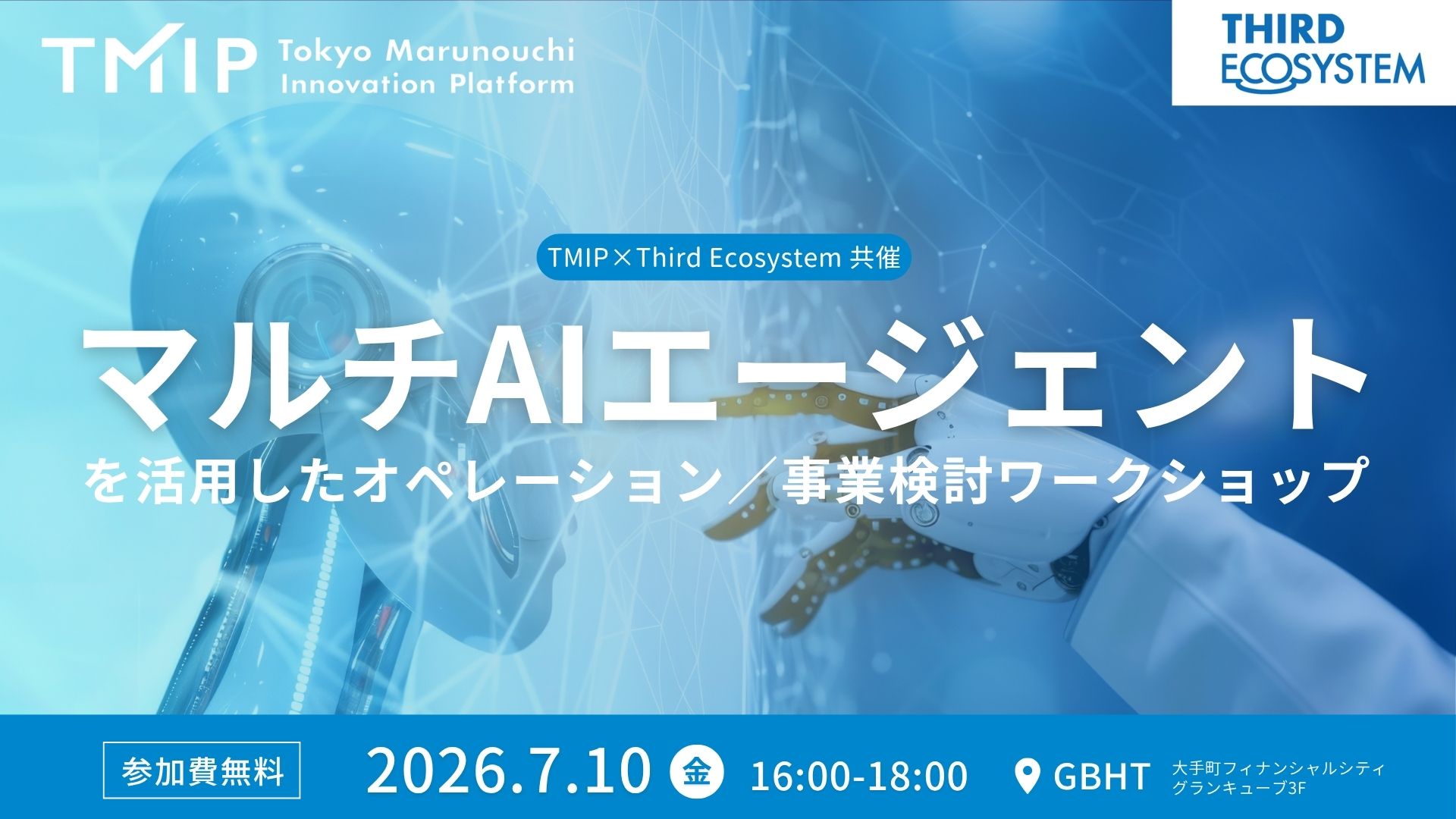 TMIP Tokyo Marunouchi Innovation Platform

THIRD ECOSYSTEM

TMIP×Third Ecosystem 共催

マルチAIエージェント
を活用したオペレーション／事業検討ワークショップ

参加費無料

2026.7.10 金 16:00-18:00

GBHT 大手町フィナンシャルシティ グランキューブ3F